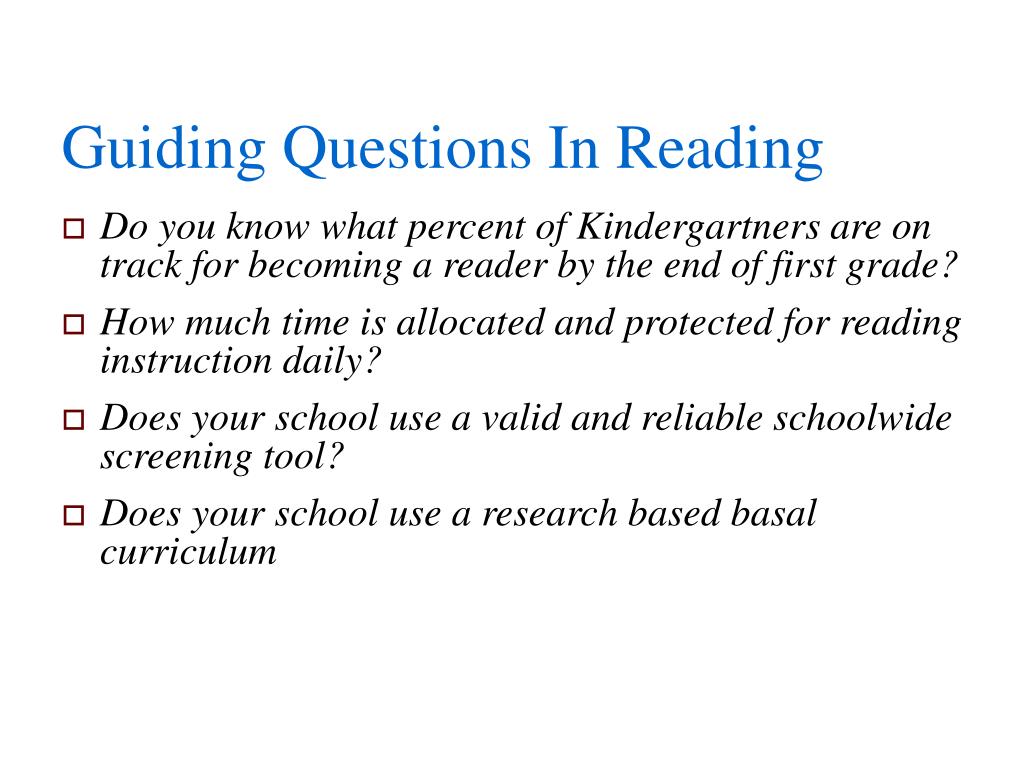 Guiding Questions In Reading

Do you know what percent of Kindergartners are on track for becoming a reader by the end of first grade?

How much time is allocated and protected for reading instruction daily?

Does your school use a valid and reliable schoolwide screening tool?

Does your school use a research based basal curriculum